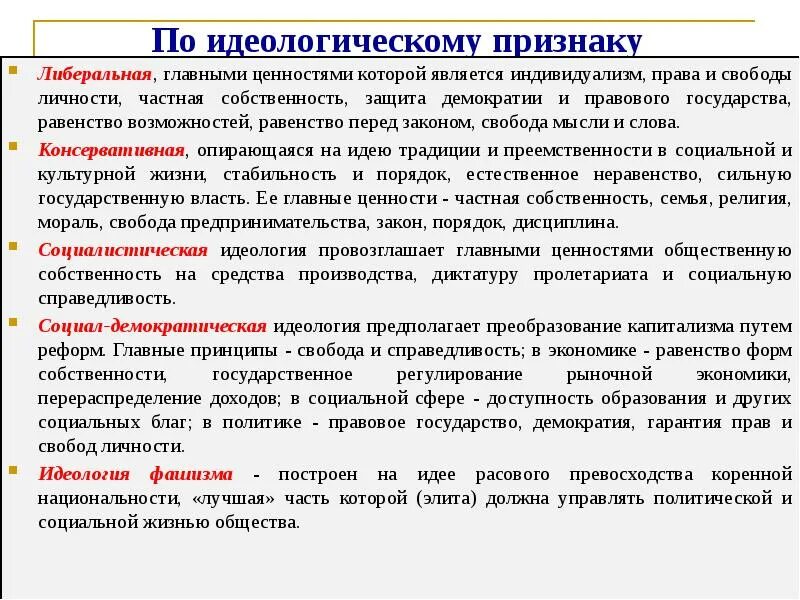 По идеологическому признаку

Либеральная, главными ценностями которой является индивидуализм, права и свободы личности, частная собственность, защита демократии и правового государства, равенство возможностей, равенство перед законом, свобода мысли и слова.

Консервативная, опирающаяся на идею традиции и преемственности в социальной и культурной жизни, стабильность и порядок, естественное неравенство, сильную государственную власть. Ее главные ценности - частная собственность, семья, религия, мораль, свобода предпринимательства, закон, порядок, дисциплина.

Социалистическая идеология провозглашает главными ценностями общественную собственность на средства производства, диктатуру пролетариата и социальную справедливость.

Социал-демократическая идеология предполагает преобразование капитализма путем реформ. Главные принципы - свобода и справедливость; в экономике - равенство форм собственности, государственное регулирование рыночной экономики, перераспределение доходов; в социальной сфере - доступность образования и других социальных благ; в политике - правовое государство, демократия, гарантия прав и свобод личности.

Идеология фашизма - построен на идее расового превосходства коренной национальности, «лучшая» часть которой (элита) должна управлять политической и социальной жизнью общества.